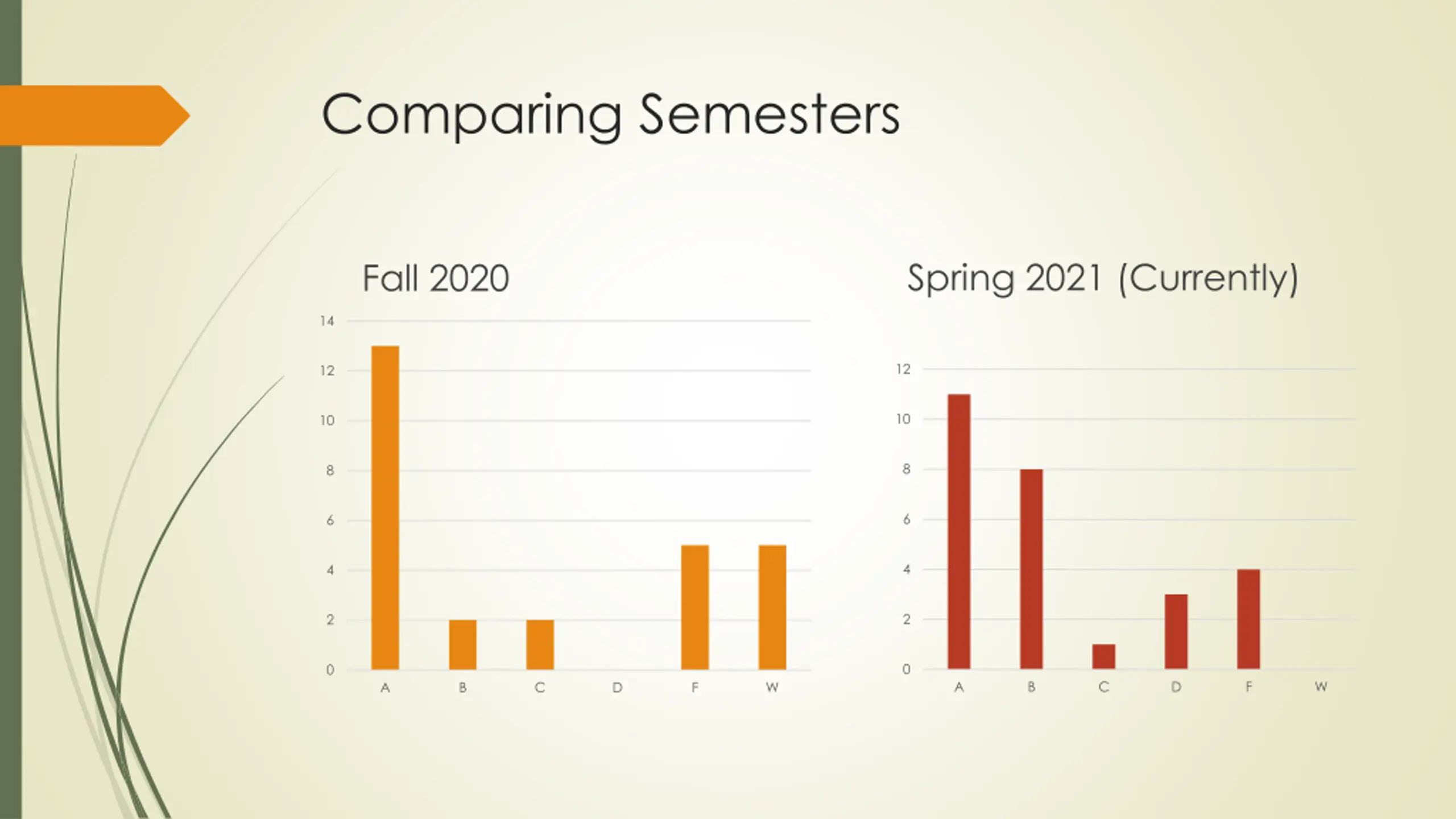 Comparing Semesters

Fall 2020

14
12
10
8
6
4
2
0

A B C D F W

Spring 2021 (Currently)

12
10
8
6
4
2
0

A B C D F W